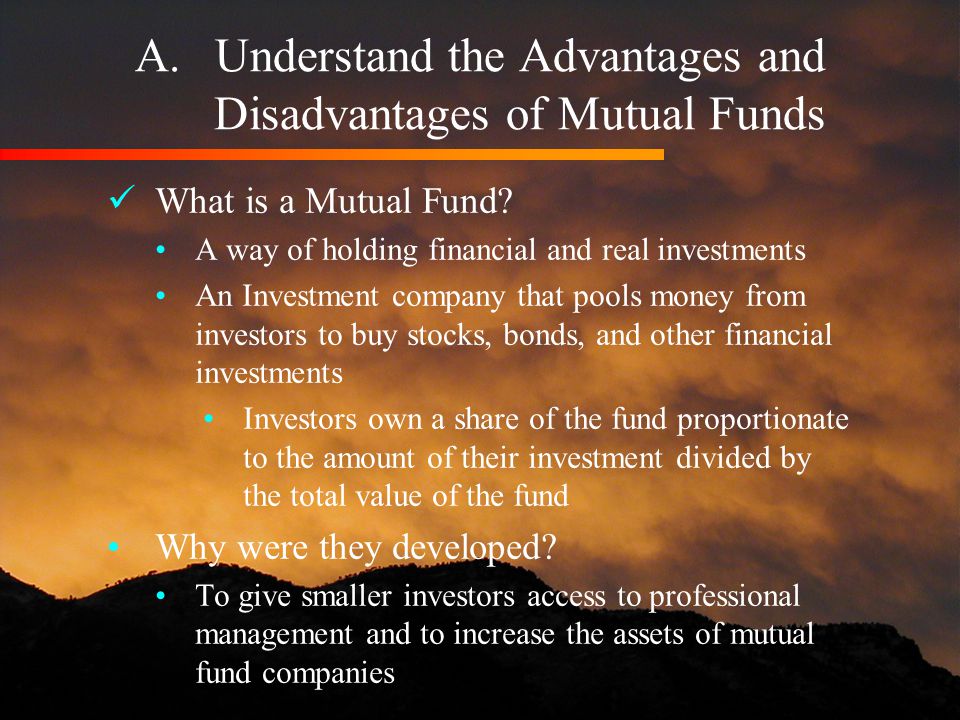 A. Understand the Advantages and Disadvantages of Mutual Funds

✓ What is a Mutual Fund?

• A way of holding financial and real investments

• An Investment company that pools money from investors to buy stocks, bonds, and other financial investments

• Investors own a share of the fund proportionate to the amount of their investment divided by the total value of the fund

• Why were they developed?

• To give smaller investors access to professional management and to increase the assets of mutual fund companies